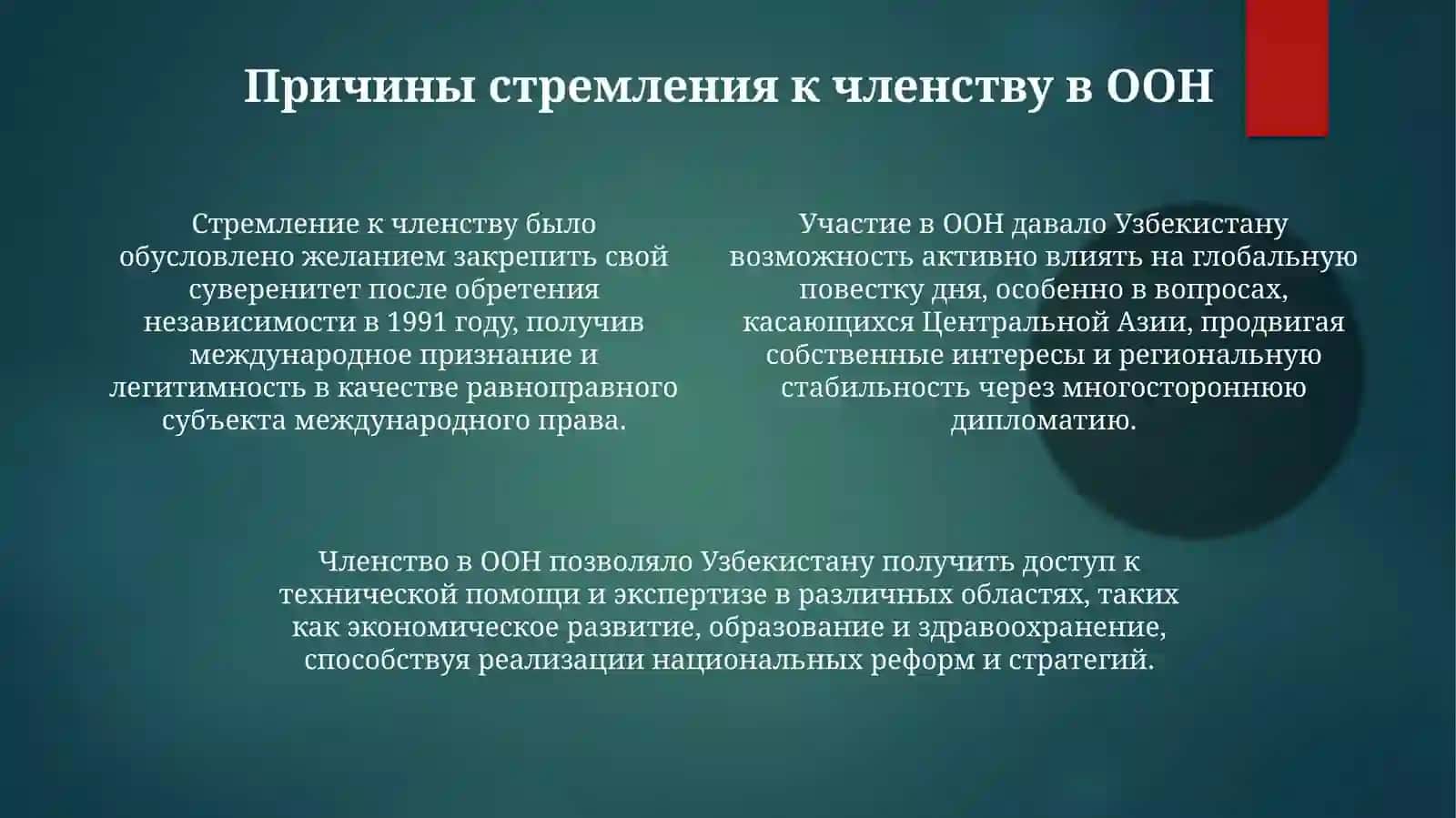 Причины стремления к членству в ООН

Стремление к членству было обусловлено желанием закрепить свой суверенитет после обретения независимости в 1991 году, получив международное признание и легитимность в качестве равноправного субъекта международного права.

Участие в ООН давало Узбекистану возможность активно влиять на глобальную повестку дня, особенно в вопросах, касающихся Центральной Азии, продвигая собственные интересы и региональную стабильность через многостороннюю дипломатию.

Членство в ООН позволяло Узбекистану получить доступ к технической помощи и экспертизе в различных областях, таких как экономическое развитие, образование и здравоохранение, способствуя реализации национальных реформ и стратегий.